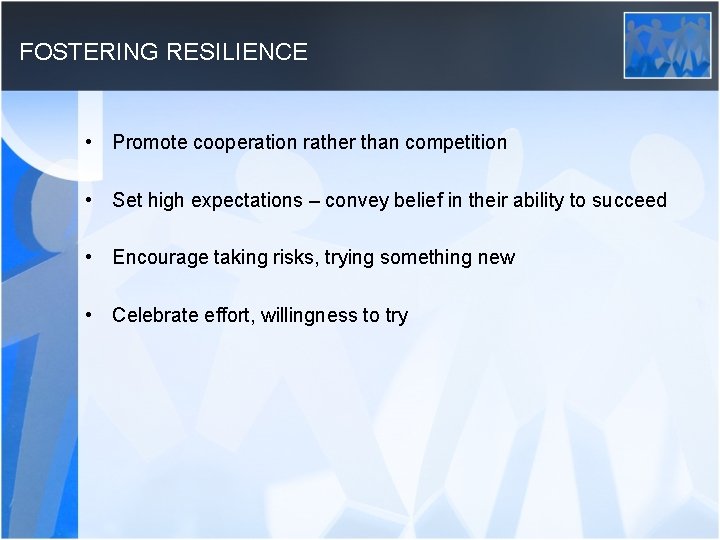 FOSTERING RESILIENCE

• Promote cooperation rather than competition

• Set high expectations – convey belief in their ability to succeed

• Encourage taking risks, trying something new

• Celebrate effort, willingness to try